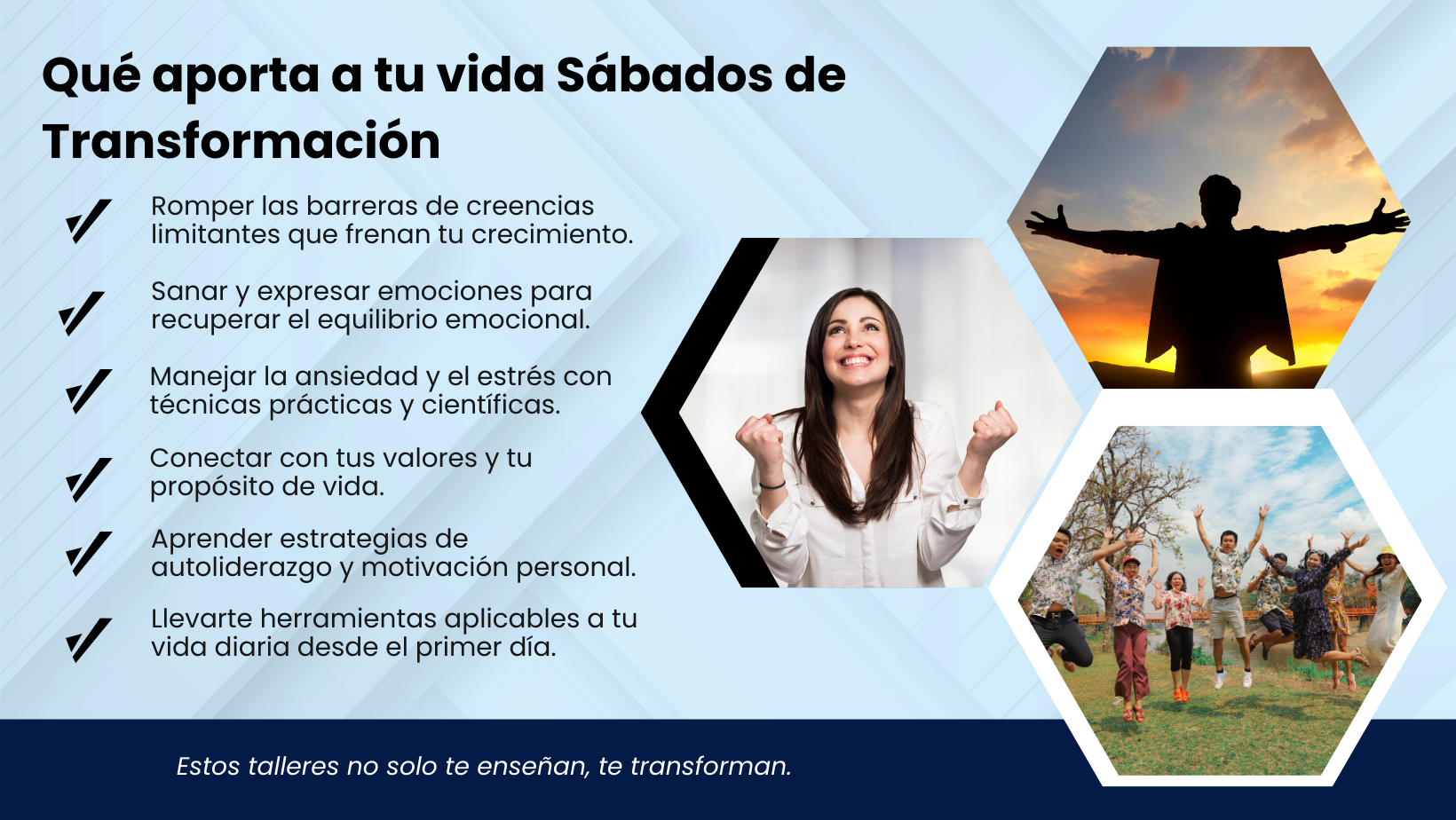 Qué aporta a tu vida Sábados de Transformación

Romper las barreras de creencias limitantes que frenan tu crecimiento.

Sanar y expresar emociones para recuperar el equilibrio emocional.

Manejar la ansiedad y el estrés con técnicas prácticas y científicas.

Conectar con tus valores y tu propósito de vida.

Aprender estrategias de autoliderazgo y motivación personal.

Llevarte herramientas aplicables a tu vida diaria desde el primer día.

Estos talleres no solo te enseñan, te transforman.